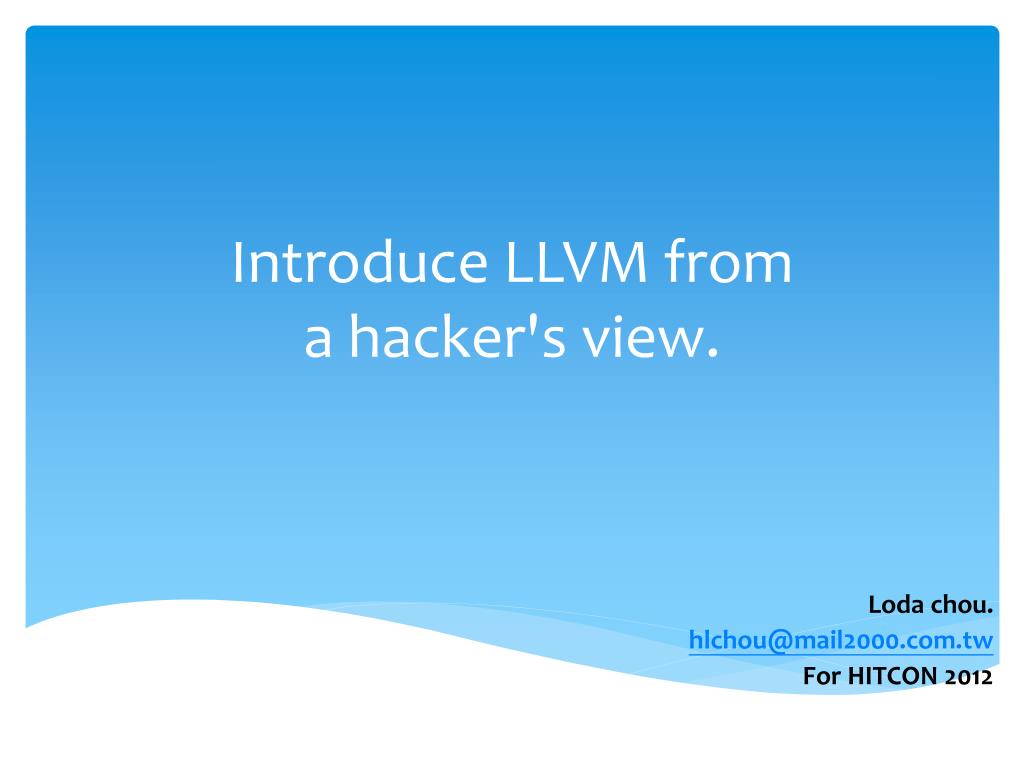 Introduce LLVM from a hacker's view.

Loda chou.
hlchou@mail2000.com.tw
For HITCON 2012